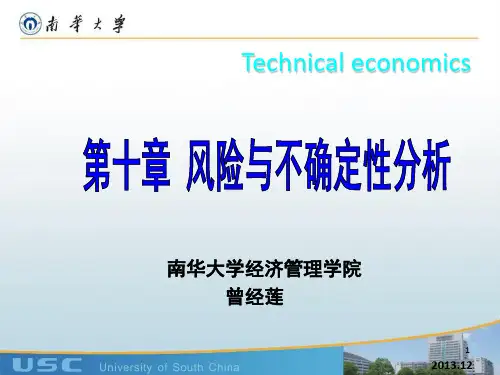 南華大學

Technical economics

第十章 风险与不确定性分析

南华大学经济管理学院
曾经莲

USC University of South China

1
2013.12